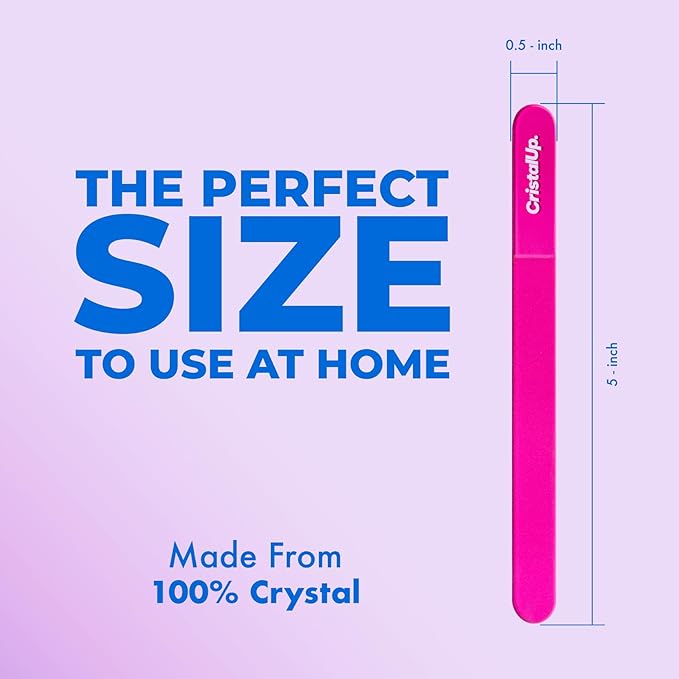 THE PERFECT
SIZE
TO USE AT HOME

Made From
100% Crystal

0.5 - inch

CristalUp.

5 - inch